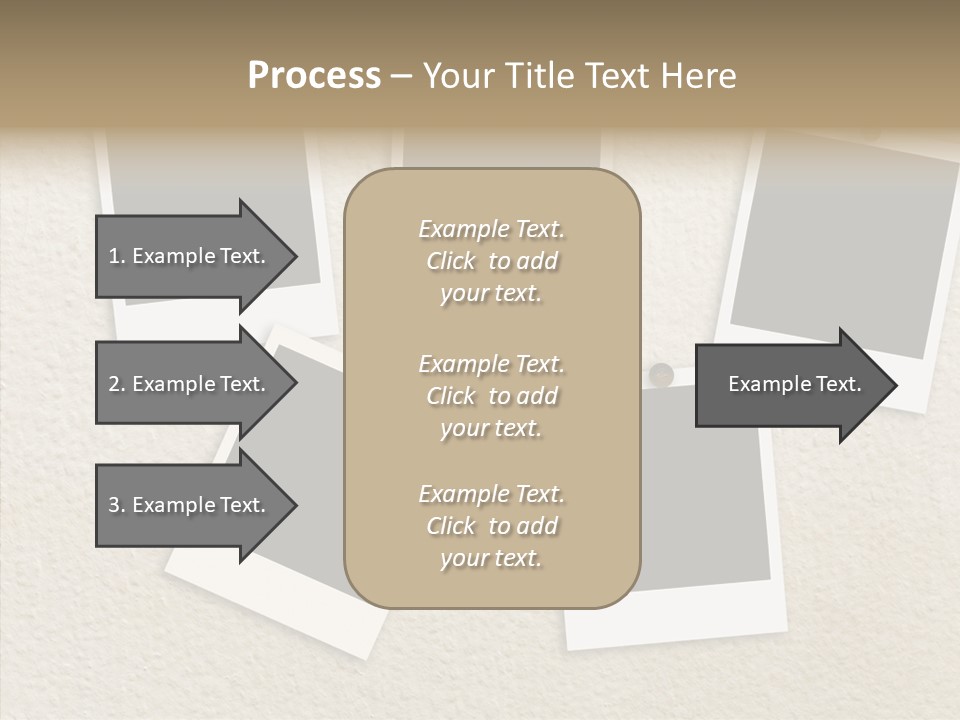 Process – Your Title Text Here

1. Example Text.

2. Example Text.

3. Example Text.

Example Text. Click to add your text.

Example Text. Click to add your text.

Example Text. Click to add your text.

Example Text.